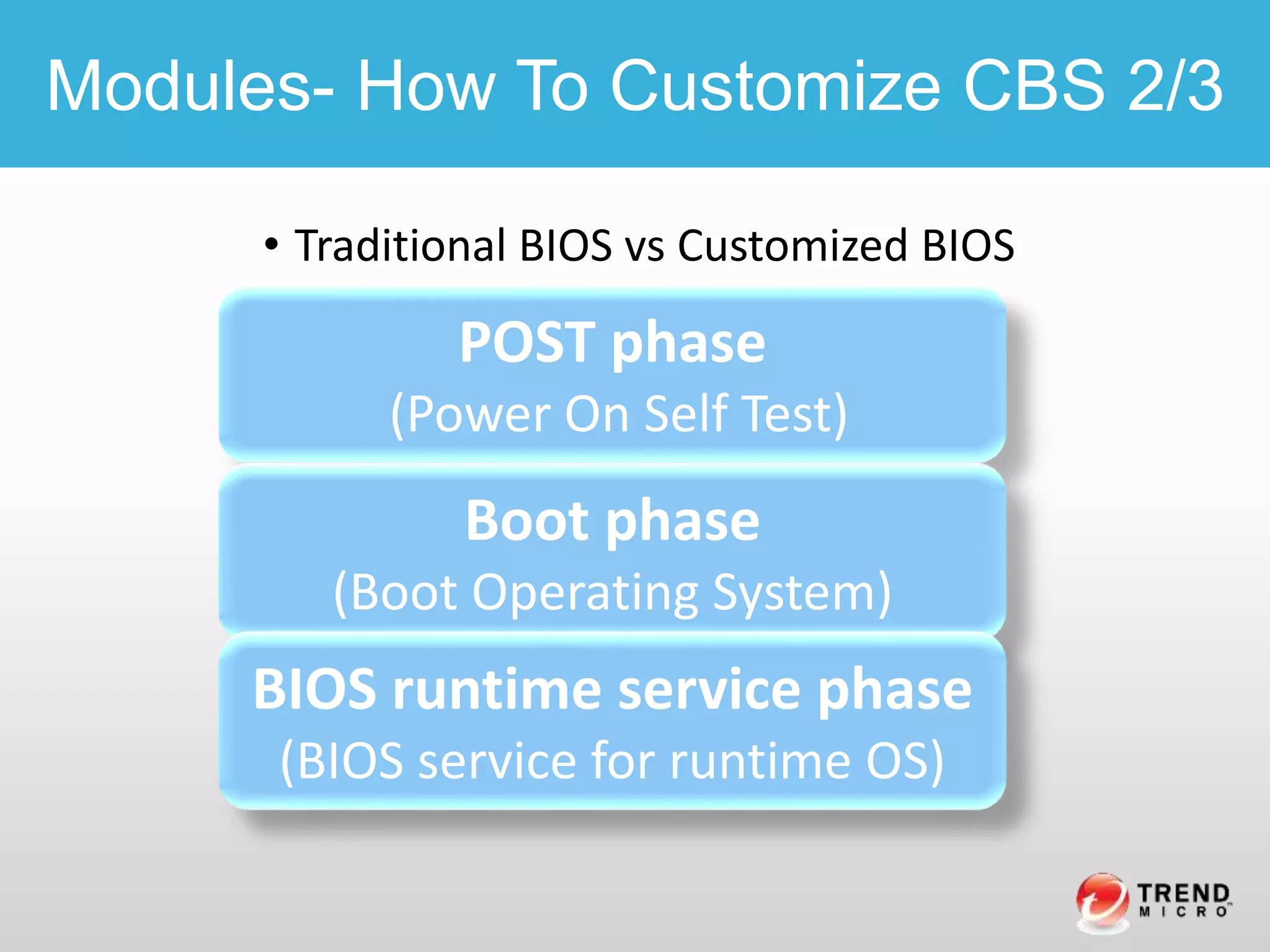 Modules- How To Customize CBS 2/3

• Traditional BIOS vs Customized BIOS

POST phase
(Power On Self Test)

Boot phase
(Boot Operating System)

BIOS runtime service phase
(BIOS service for runtime OS)

TREND
MICRO